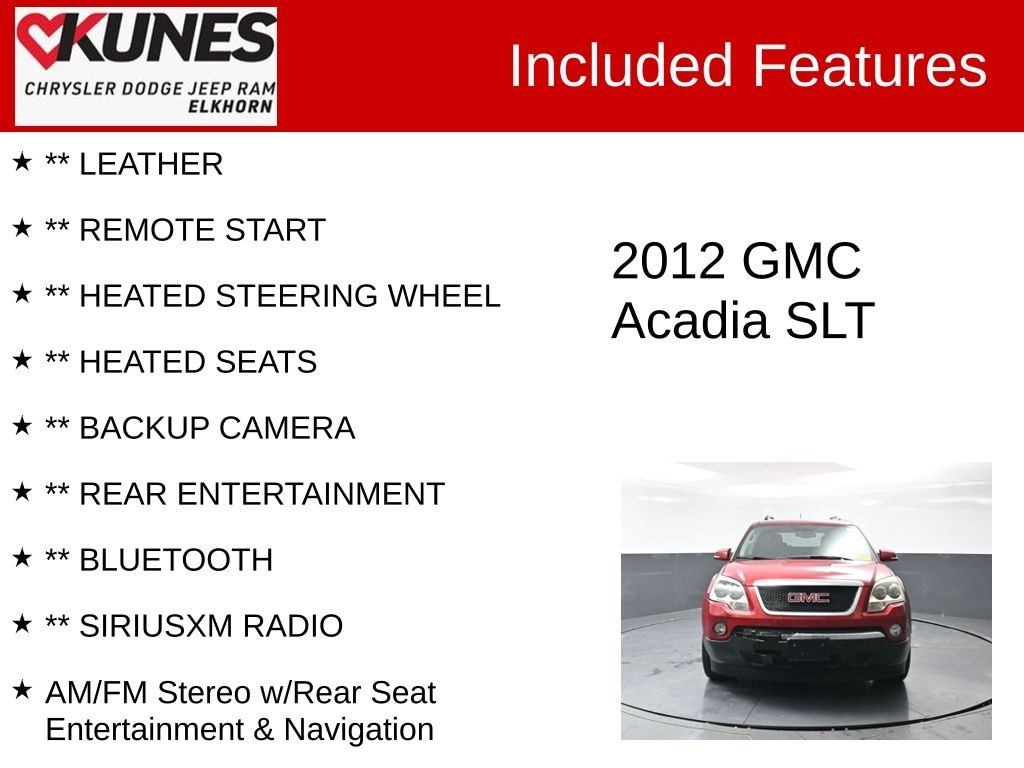 KUNES
CHRYSLER DODGE JEEP RAM
ELKHORN

Included Features

★ ** LEATHER

★ ** REMOTE START

★ ** HEATED STEERING WHEEL

★ ** HEATED SEATS

★ ** BACKUP CAMERA

★ ** REAR ENTERTAINMENT

★ ** BLUETOOTH

★ ** SIRIUSXM RADIO

★ AM/FM Stereo w/Rear Seat Entertainment & Navigation

2012 GMC
Acadia SLT

GMC